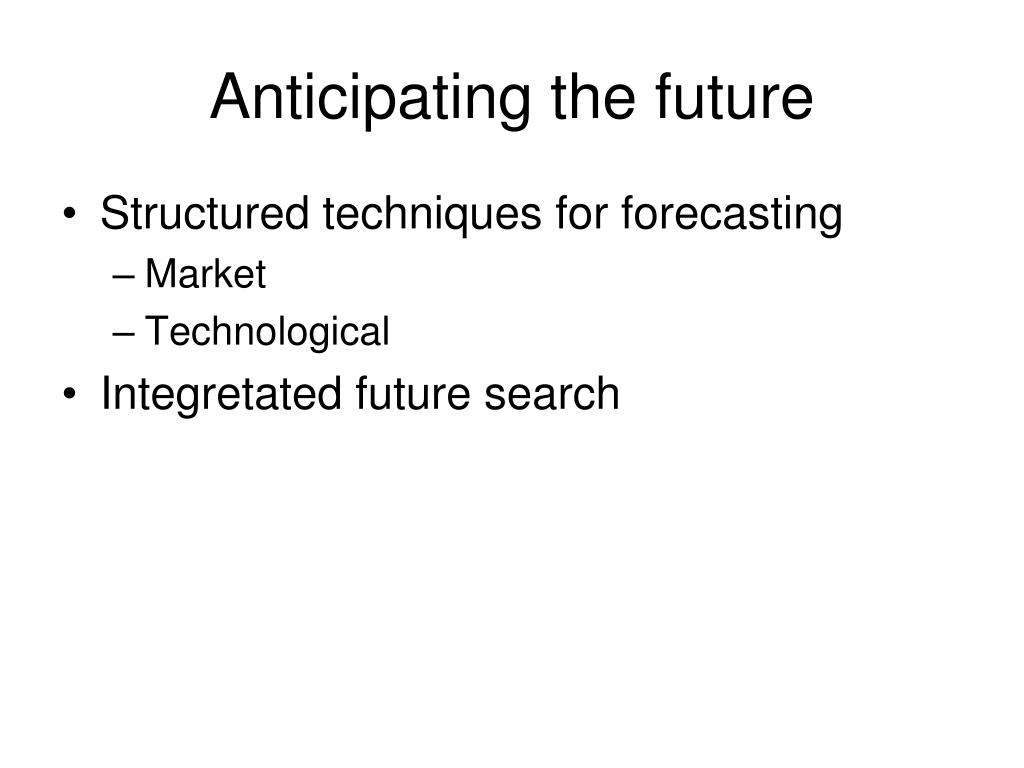 Anticipating the future

• Structured techniques for forecasting
– Market
– Technological
• Integretated future search